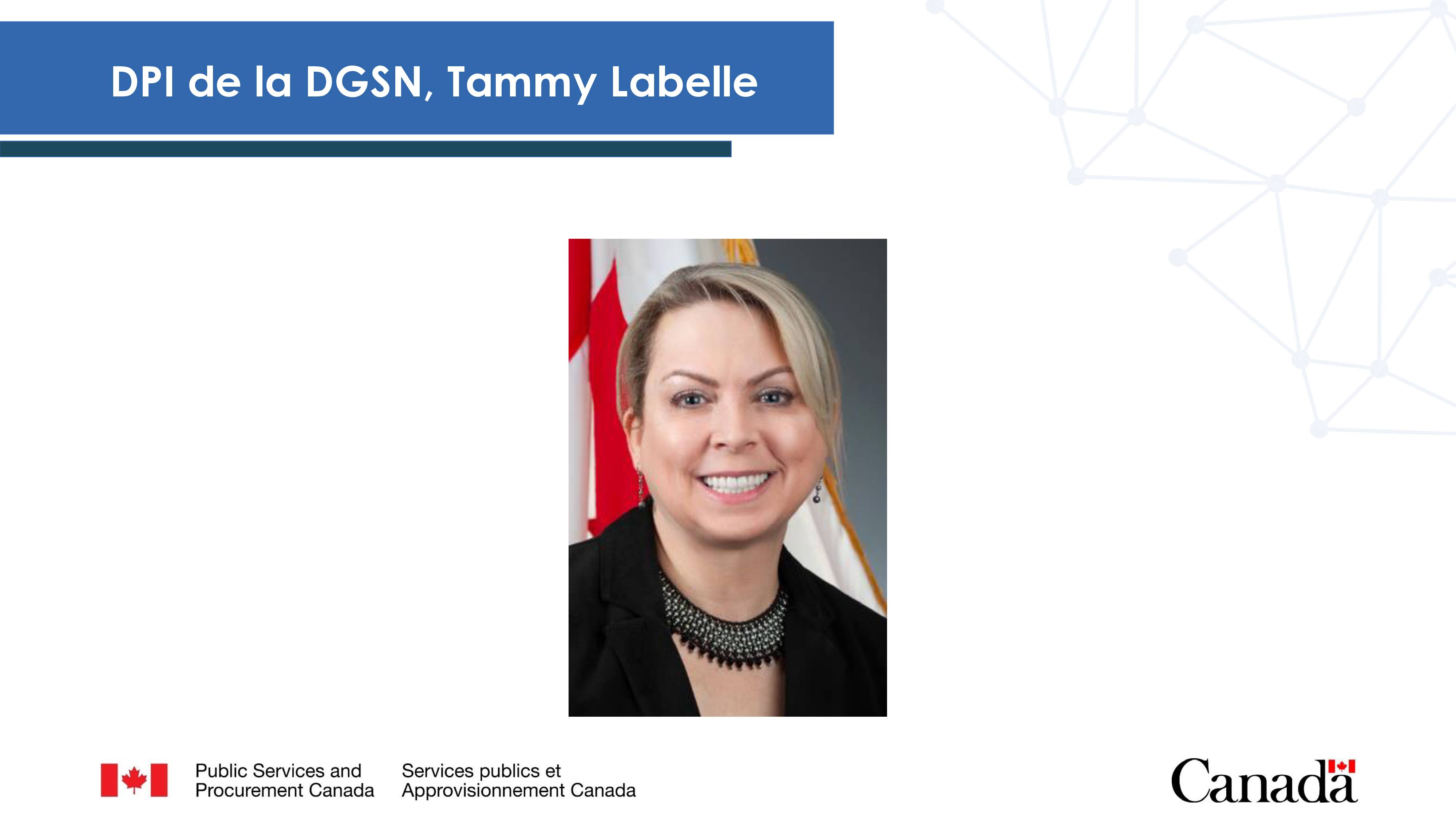 DPI de la DGSN, Tammy Labelle

Public Services and Procurement Canada

Services publics et Approvisionnement Canada

Canada